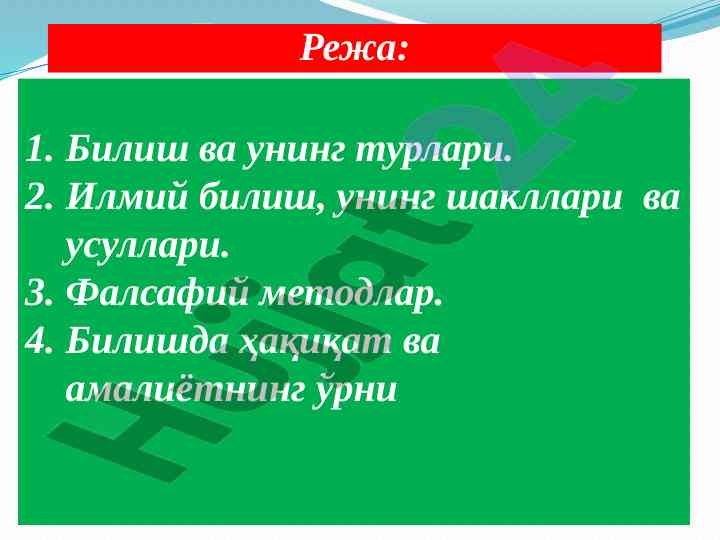 Режа:

1. Билиш ва унинг турлари.
2. Илмий билиш, унинг шакллари ва усуллари.
3. Фалсафий методлар.
4. Билишда ҳақиқат ва амалиётнинг ўрни

Hujjat24